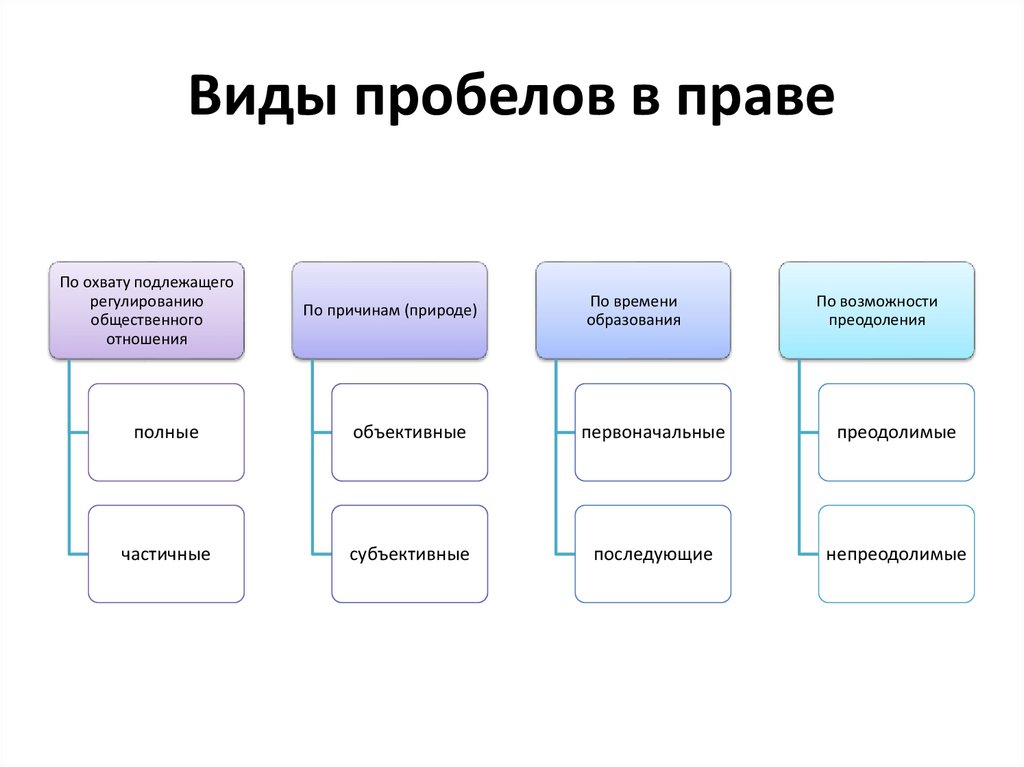 Виды пробелов в праве

По охвату подлежащего регулированию общественного отношения

полные

частичные

По причинам (природе)

объективные

субъективные

По времени образования

первоначальные

последующие

По возможности преодоления

преодолимые

непреодолимые